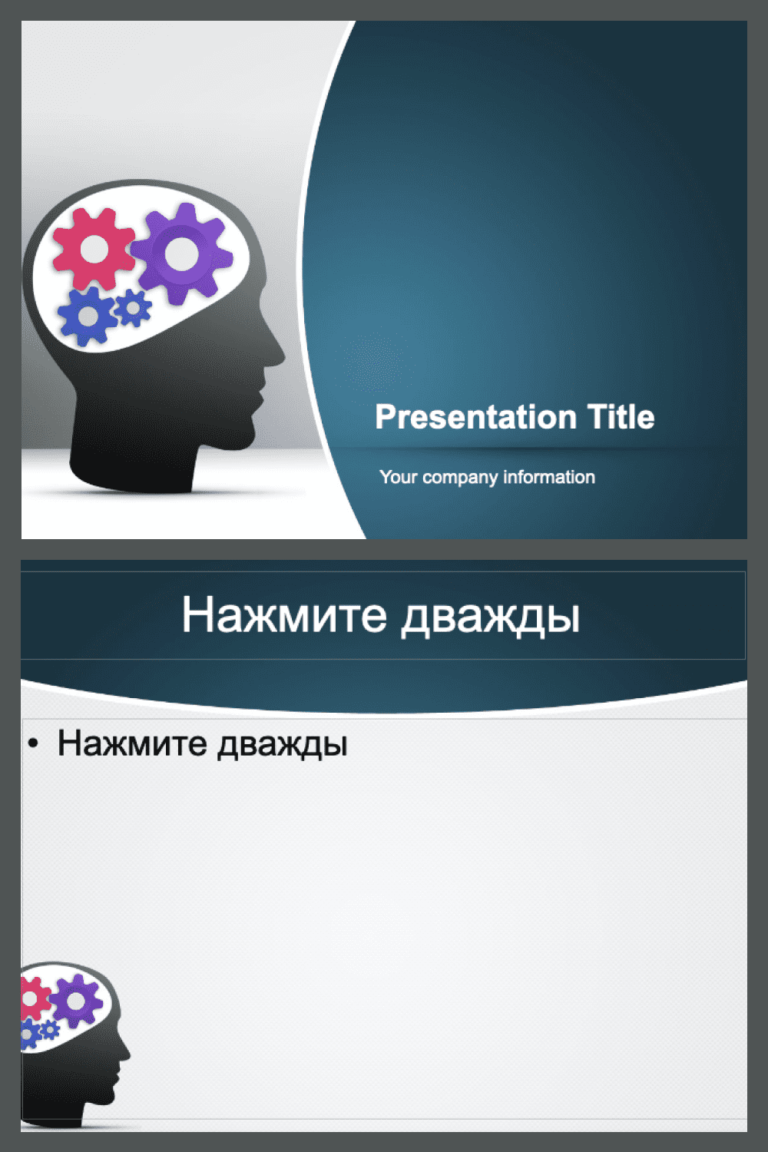 Presentation Title

Your company information

Нажмите дважды

• Нажмите дважды